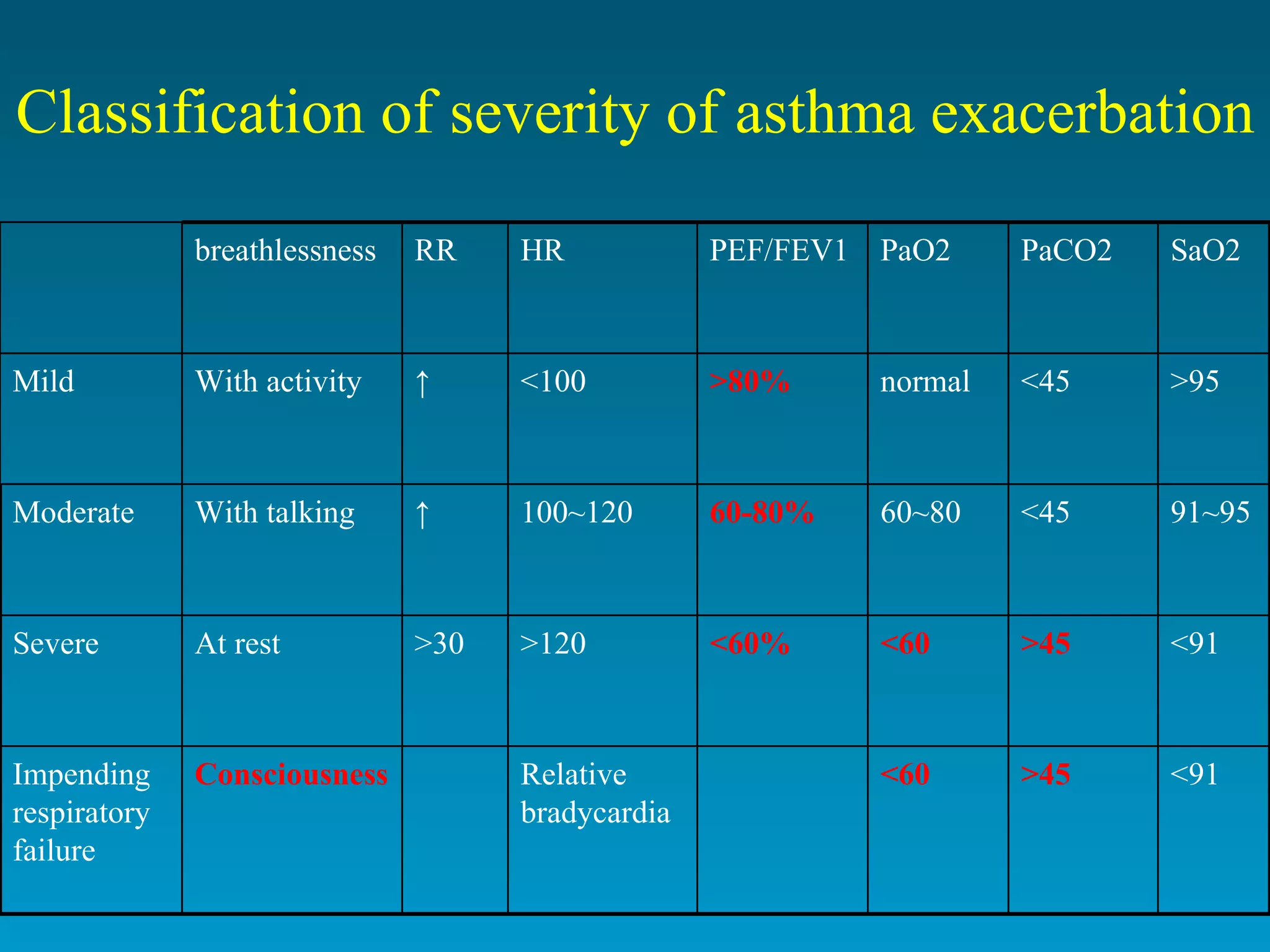 Classification of severity of asthma exacerbation

|  | breathlessness | RR | HR | PEF/FEV1 | PaO2 | PaCO2 | SaO2 |
|---|---|---|---|---|---|---|---|
| Mild | With activity | ↑ | <100 | >80% | normal | <45 | >95 |
| Moderate | With talking | ↑ | 100~120 | 60-80% | 60~80 | <45 | 91~95 |
| Severe | At rest | >30 | >120 | <60% | <60 | >45 | <91 |
| Impending respiratory failure | Consciousness |  | Relative bradycardia |  | <60 | >45 | <91 |